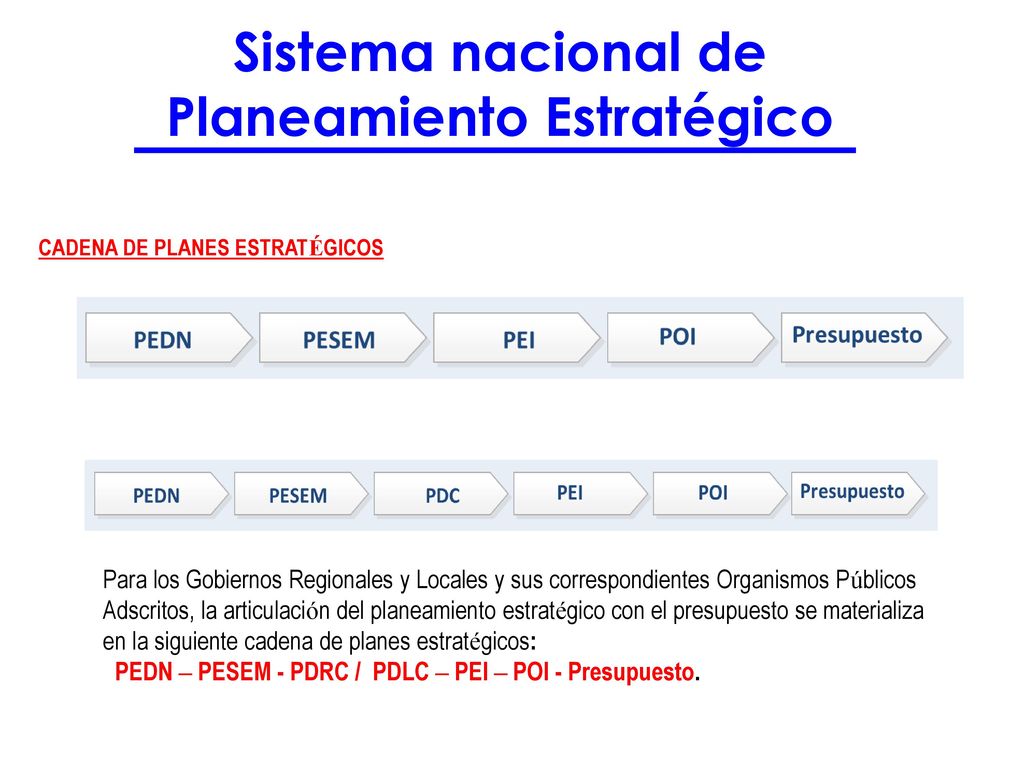 Sistema nacional de Planeamiento Estratégico

CADENA DE PLANES ESTRATÉGICOS

PEDN
PESEM
PEI
POI
Presupuesto

PEDN
PESEM
PDC
PEI
POI
Presupuesto

Para los Gobiernos Regionales y Locales y sus correspondientes Organismos Públicos Adscritos, la articulación del planeamiento estratégico con el presupuesto se materializa en la siguiente cadena de planes estratégicos:
PEDN – PESEM - PDRC / PDLC – PEI – POI - Presupuesto.